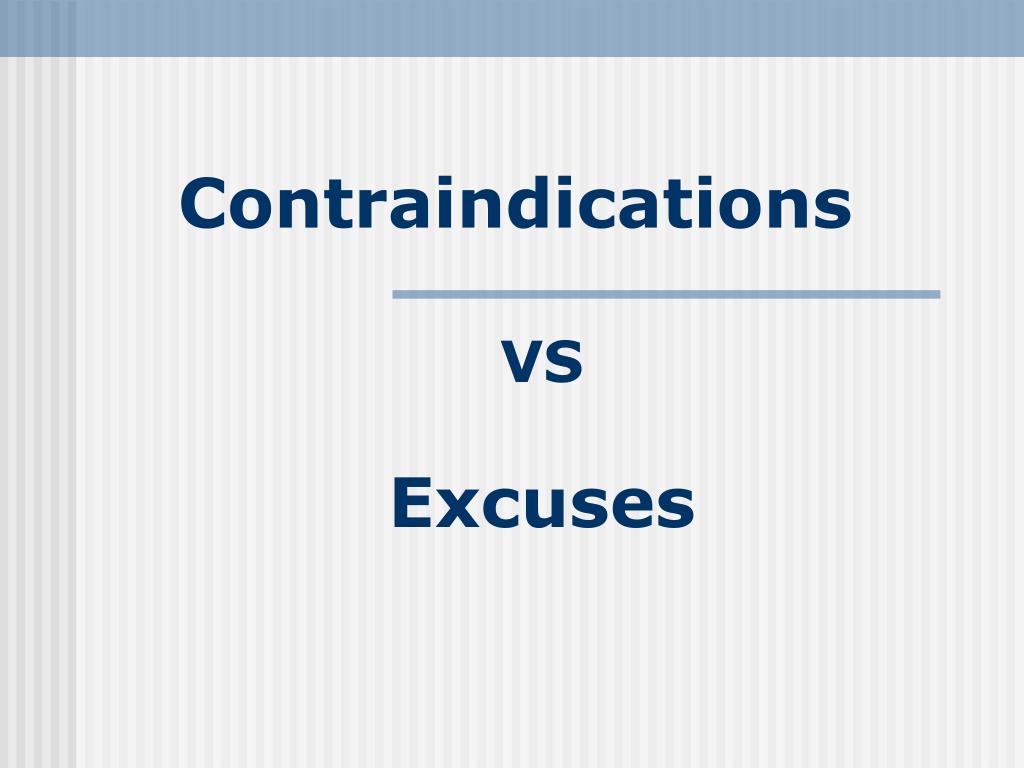 Contraindications

vs

Excuses